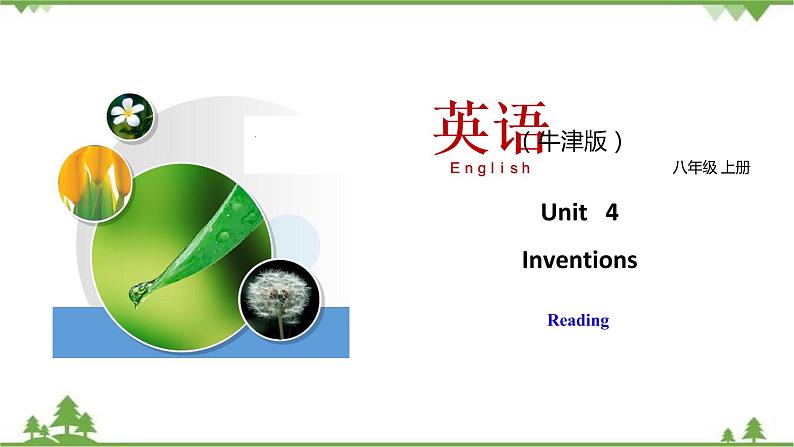 英语（牛津版）
English

八年级 上册

Unit 4

Inventions

Reading